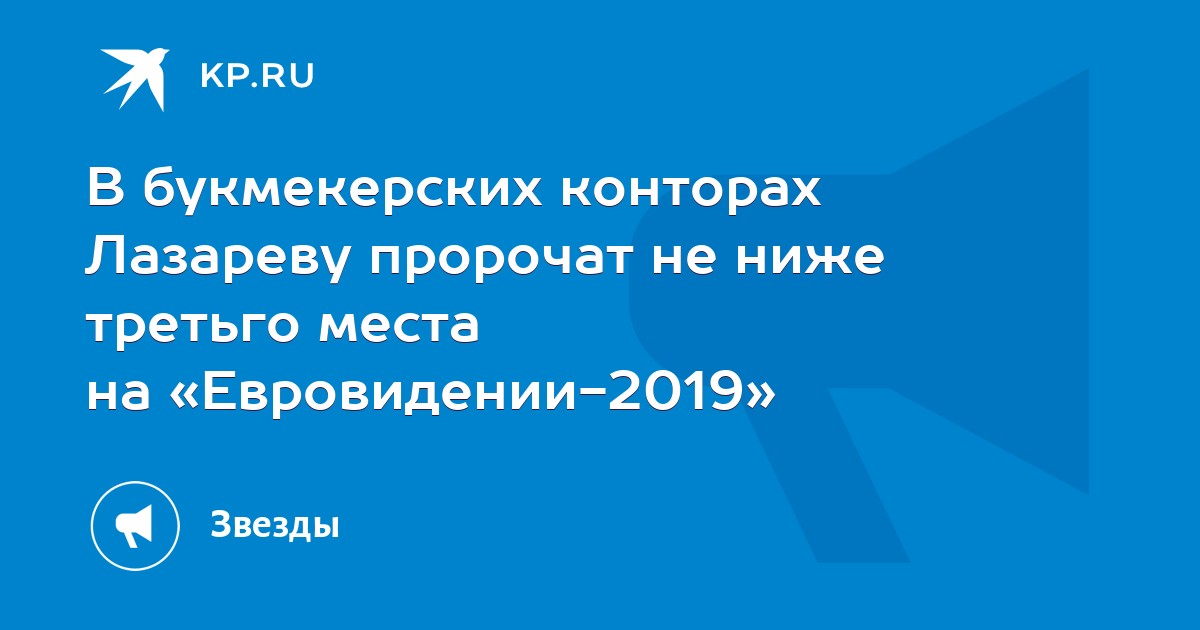 KP.RU

В букмекерских конторах Лазареву пророчат не ниже третьго места на «Евровидении-2019»

Звезды